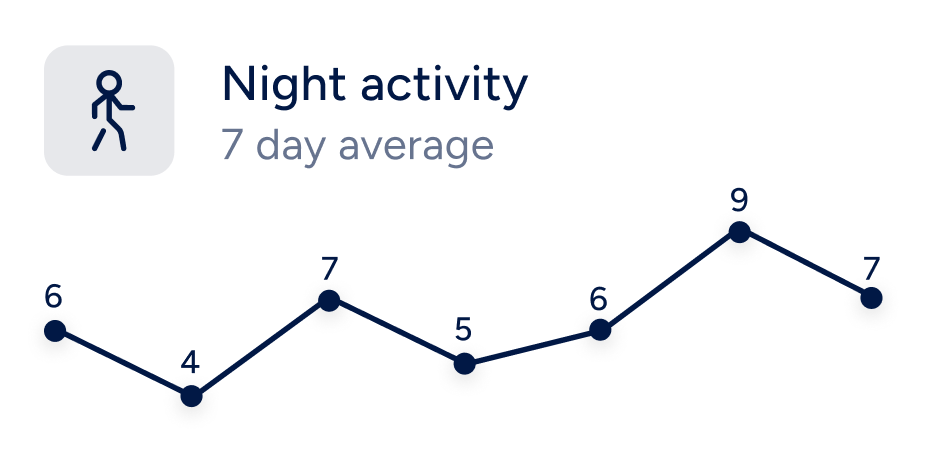 Night activity
7 day average

6
4
7
5
6
9
7